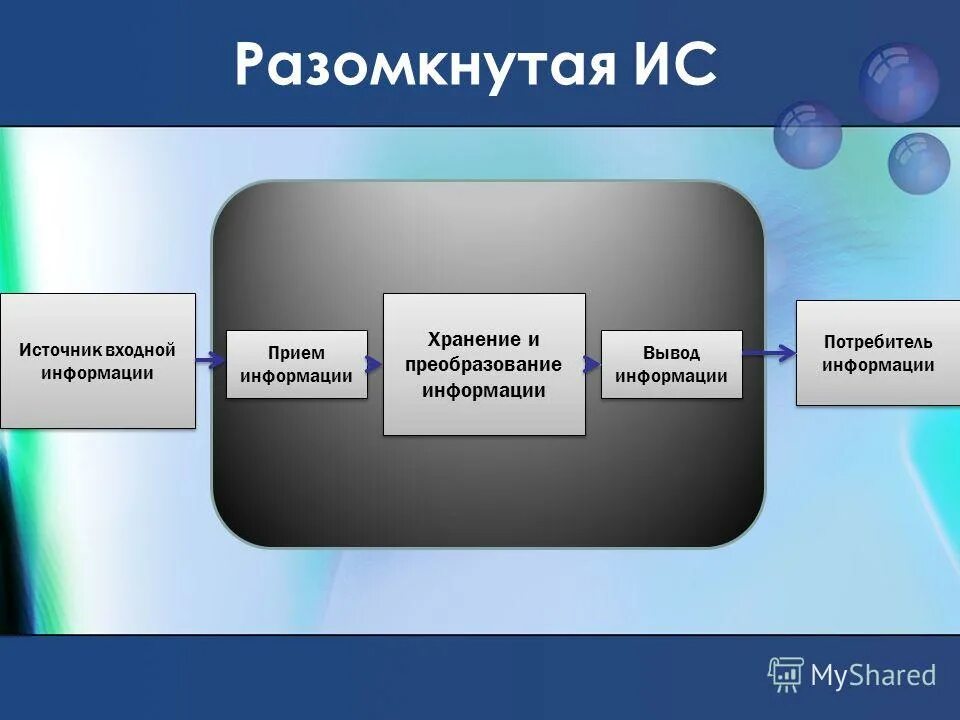 Разомкнутая ИС

Источник входной информации

Прием информации

Хранение и преобразование информации

Вывод информации

Потребитель информации

MyShared